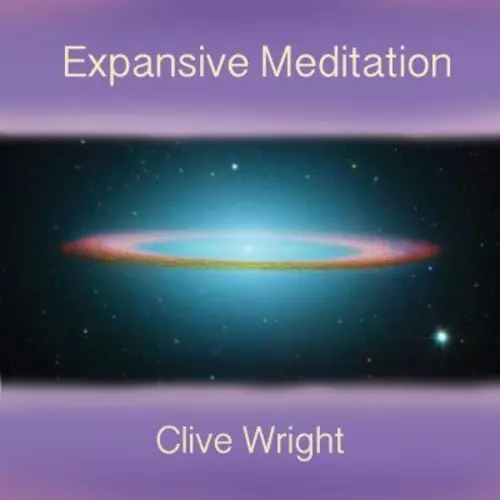 Expansive Meditation

Clive Wright